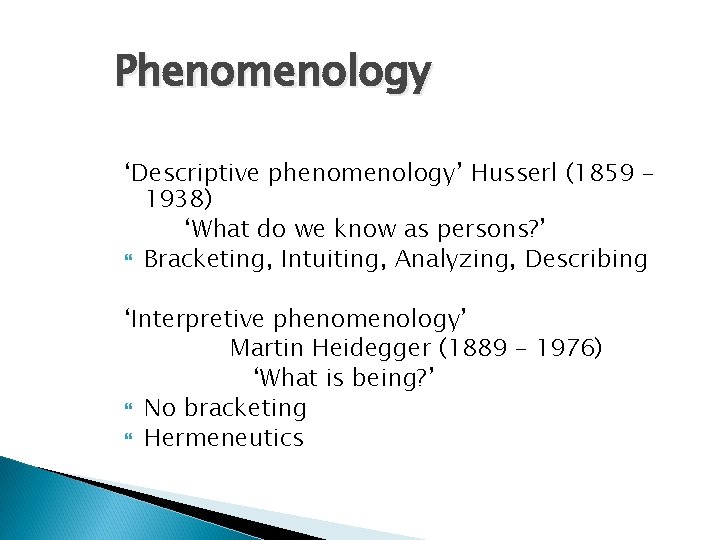 Phenomenology

‘Descriptive phenomenology’ Husserl (1859 – 1938)
‘What do we know as persons?’
Bracketing, Intuiting, Analyzing, Describing

‘Interpretive phenomenology’
Martin Heidegger (1889 – 1976)
‘What is being?’
No bracketing
Hermeneutics